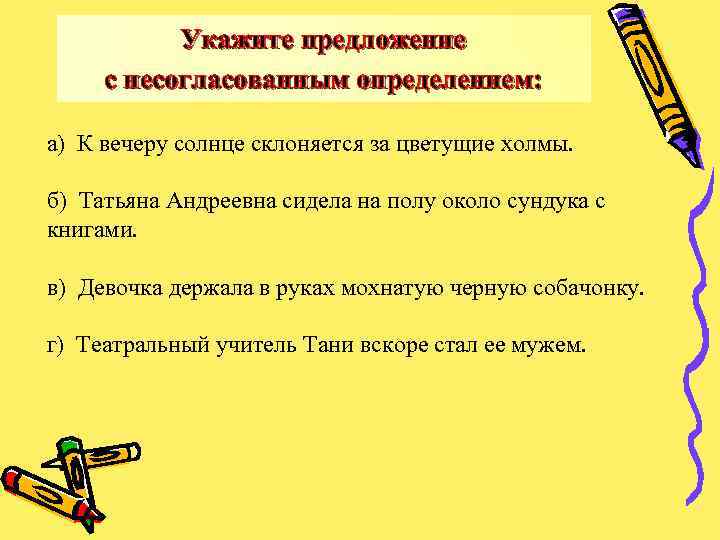 Укажите предложение с несогласованным определением:

а) К вечеру солнце склоняется за цветущие холмы.

б) Татьяна Андреевна сидела на полу около сундука с книгами.

в) Девочка держала в руках мохнатую черную собачонку.

г) Театральный учитель Тани вскоре стал ее мужем.